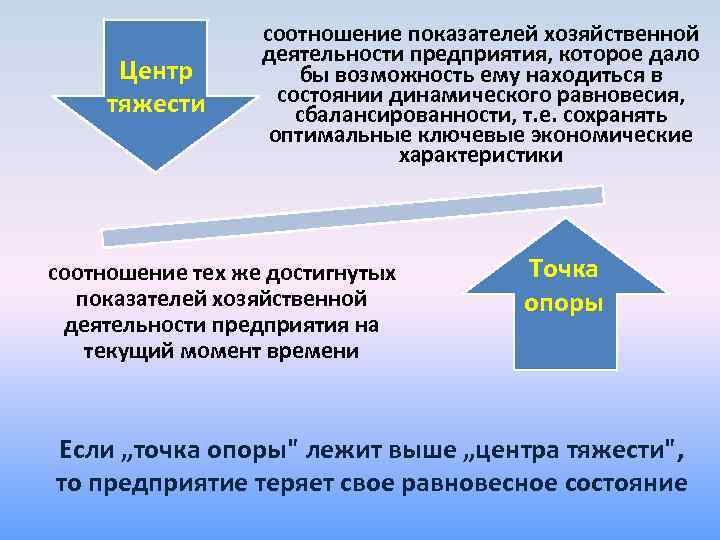 Центр тяжести

соотношение показателей хозяйственной деятельности предприятия, которое дало бы возможность ему находиться в состоянии динамического равновесия, сбалансированности, т.е. сохранять оптимальные ключевые экономические характеристики

соотношение тех же достигнутых показателей хозяйственной деятельности предприятия на текущий момент времени

Точка опоры

Если „точка опоры" лежит выше „центра тяжести", то предприятие теряет свое равновесное состояние